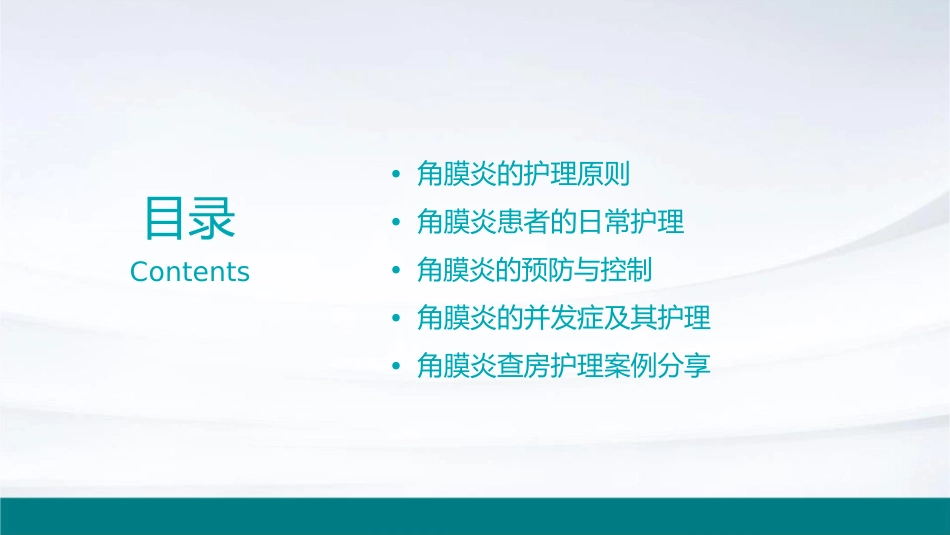 目录
Contents

• 角膜炎的护理原则
• 角膜炎患者的日常护理
• 角膜炎的预防与控制
• 角膜炎的并发症及其护理
• 角膜炎查房护理案例分享